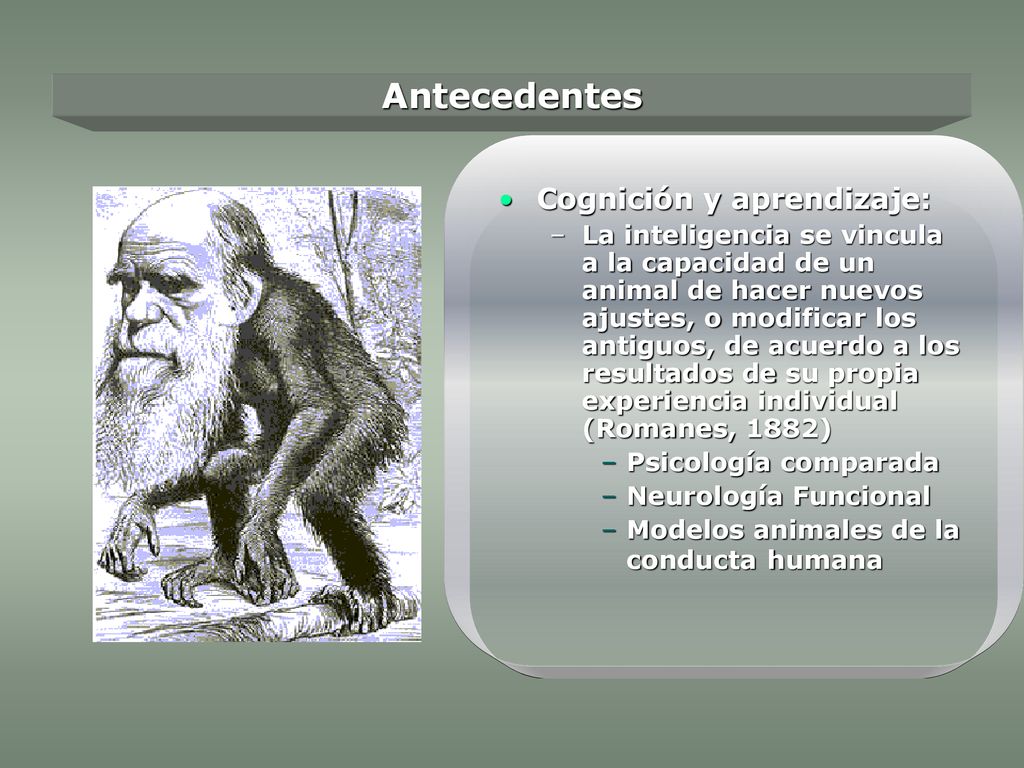 Antecedentes

• Cognición y aprendizaje:
– La inteligencia se vincula a la capacidad de un animal de hacer nuevos ajustes, o modificar los antiguos, de acuerdo a los resultados de su propia experiencia individual (Romanes, 1882)
– Psicología comparada
– Neurología Funcional
– Modelos animales de la conducta humana